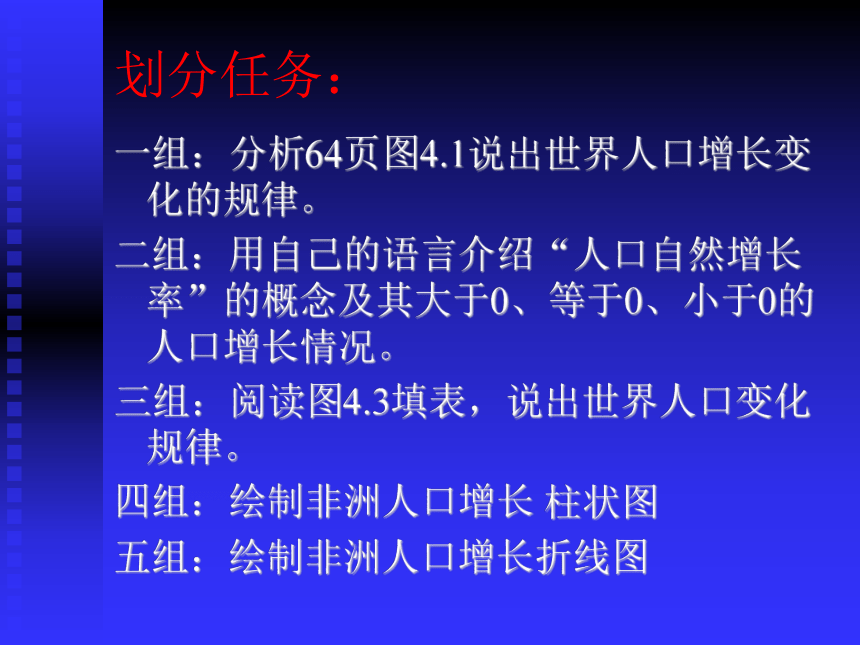 划分任务：

一组：分析64页图4.1说出世界人口增长变化的规律。

二组：用自己的语言介绍“人口自然增长率”的概念及其大于0、等于0、小于0的人口增长情况。

三组：阅读图4.3填表，说出世界人口变化规律。

四组：绘制非洲人口增长 柱状图

五组：绘制非洲人口增长折线图